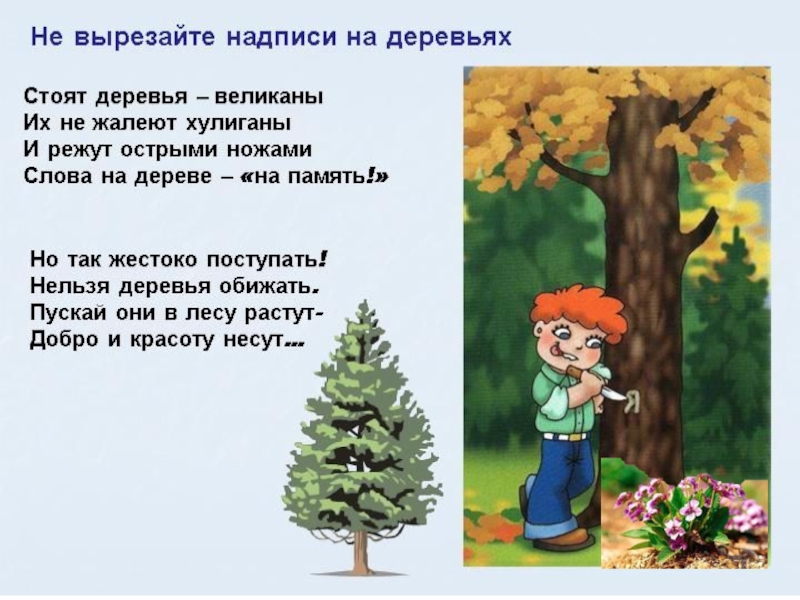 Не вырезайте надписи на деревьях

Стоят деревья – великаны
Их не жалеют хулиганы
И режут острыми ножами
Слова на дереве – «на память!»

Но так жестоко поступать!
Нельзя деревья обижать.
Пускай они в лесу растут-
Добро и красоту несут…

Я